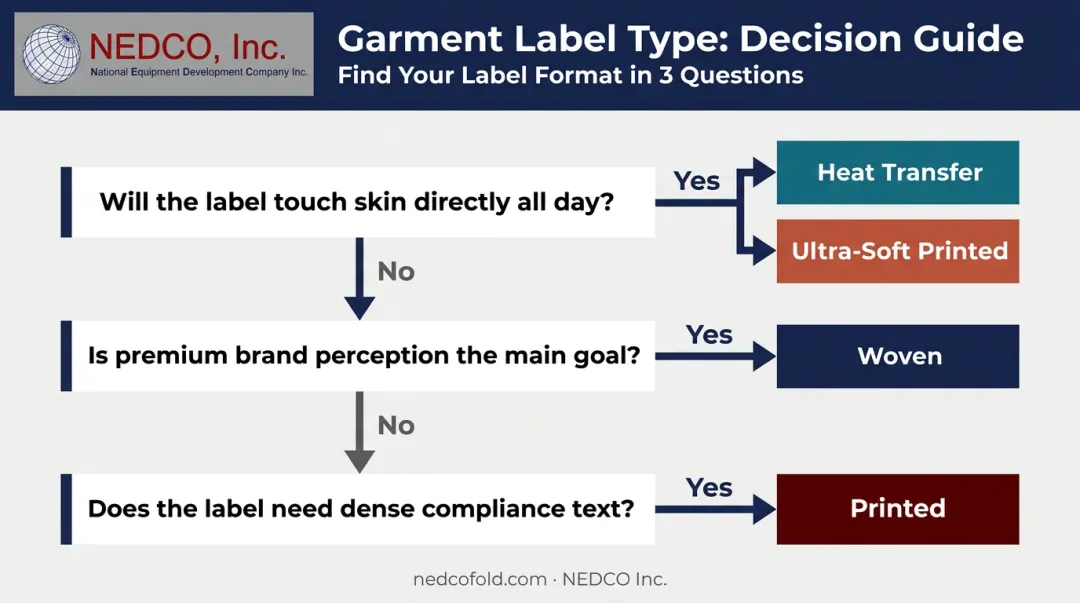 NEDCO, Inc.
National Equipment Development Company Inc.

Garment Label Type: Decision Guide
Find Your Label Format in 3 Questions

Will the label touch skin directly all day?

Yes

Heat Transfer

Ultra-Soft Printed

No

Is premium brand perception the main goal?

Yes

Woven

No

Does the label need dense compliance text?

Yes

Printed

nedcofold.com · NEDCO Inc.